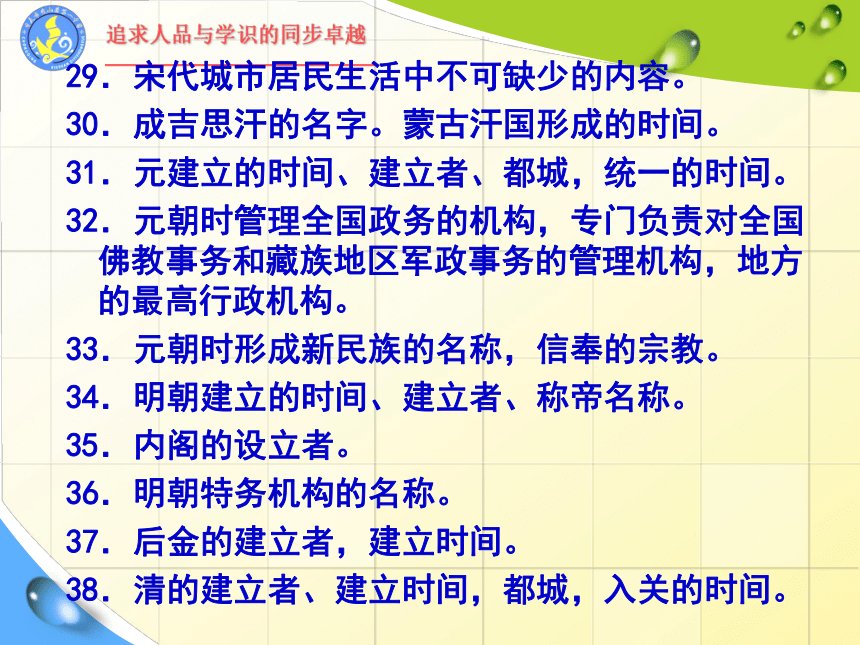 追求人品与学识的同步卓越

29．宋代城市居民生活中不可缺少的内容。

30．成吉思汗的名字。蒙古汗国形成的时间。

31．元建立的时间、建立者、都城，统一的时间。

32．元朝时管理全国政务的机构，专门负责对全国佛教事务和藏族地区军政事务的管理机构，地方的最高行政机构。

33．元朝时形成新民族的名称，信奉的宗教。

34．明朝建立的时间、建立者、称帝名称。

35．内阁的设立者。

36．明朝特务机构的名称。

37．后金的建立者，建立时间。

38．清的建立者、建立时间，都城，入关的时间。